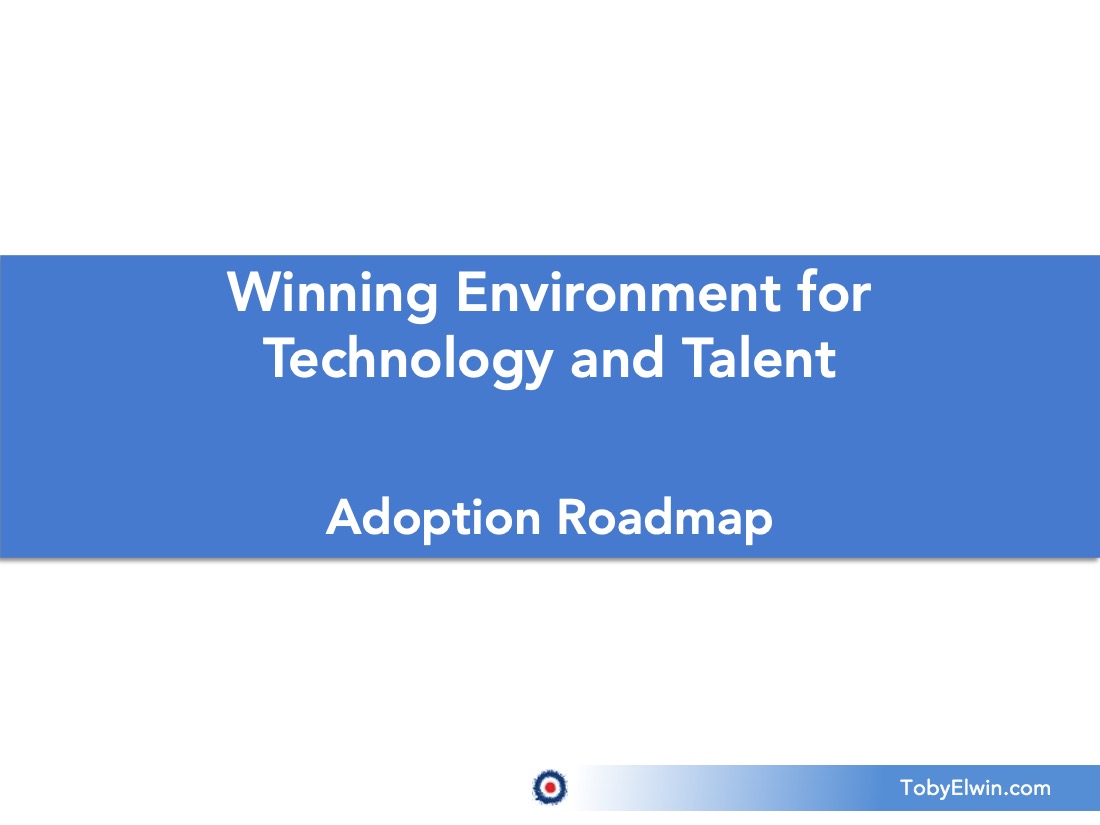 Winning Environment for Technology and Talent

Adoption Roadmap

TobyElwin.com